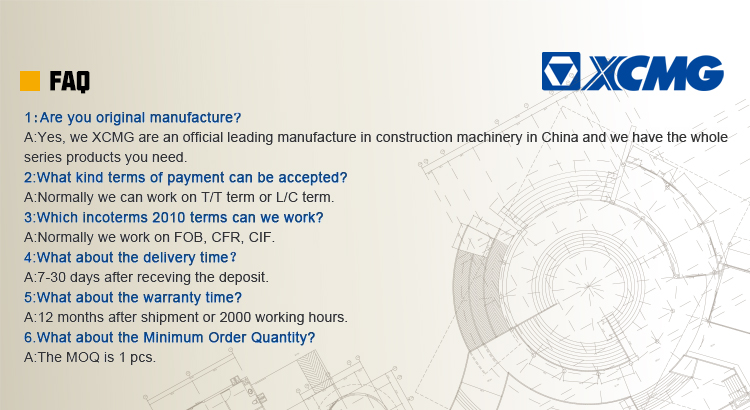 FAQ

XCMG

1:Are you original manufacture?
A:Yes, we XCMG are an official leading manufacture in construction machinery in China and we have the whole series products you need.
2:What kind terms of payment can be accepted?
A:Normally we can work on T/T term or L/C term.
3:Which incoterms 2010 terms can we work?
A:Normally we work on FOB, CFR, CIF.
4:What about the delivery time?
A:7-30 days after receving the deposit.
5:What about the warranty time?
A:12 months after shipment or 2000 working hours.
6.What about the Minimum Order Quantity?
A:The MOQ is 1 pcs.